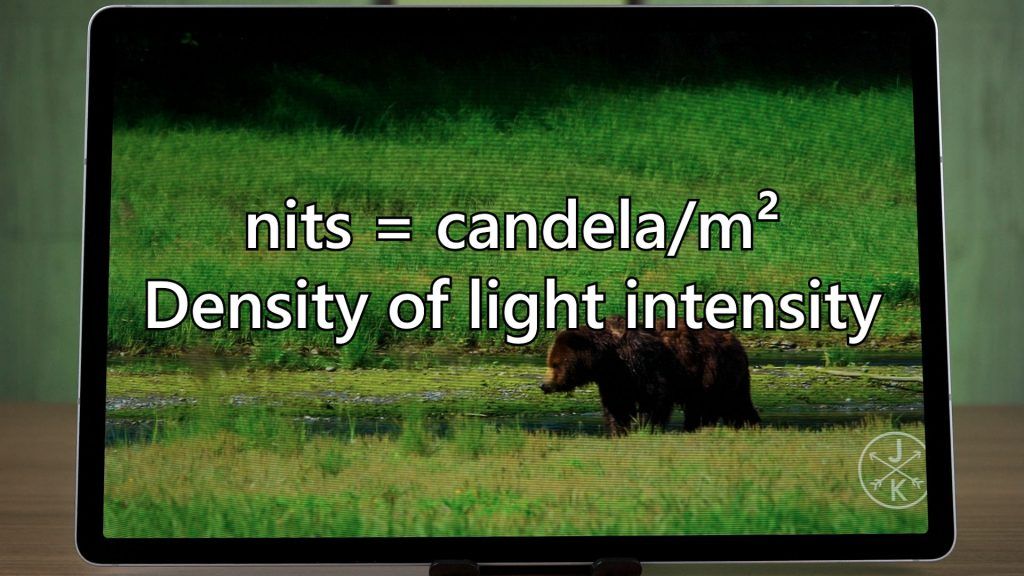 nits = candela/$m^2$
Density of light intensity

J
K